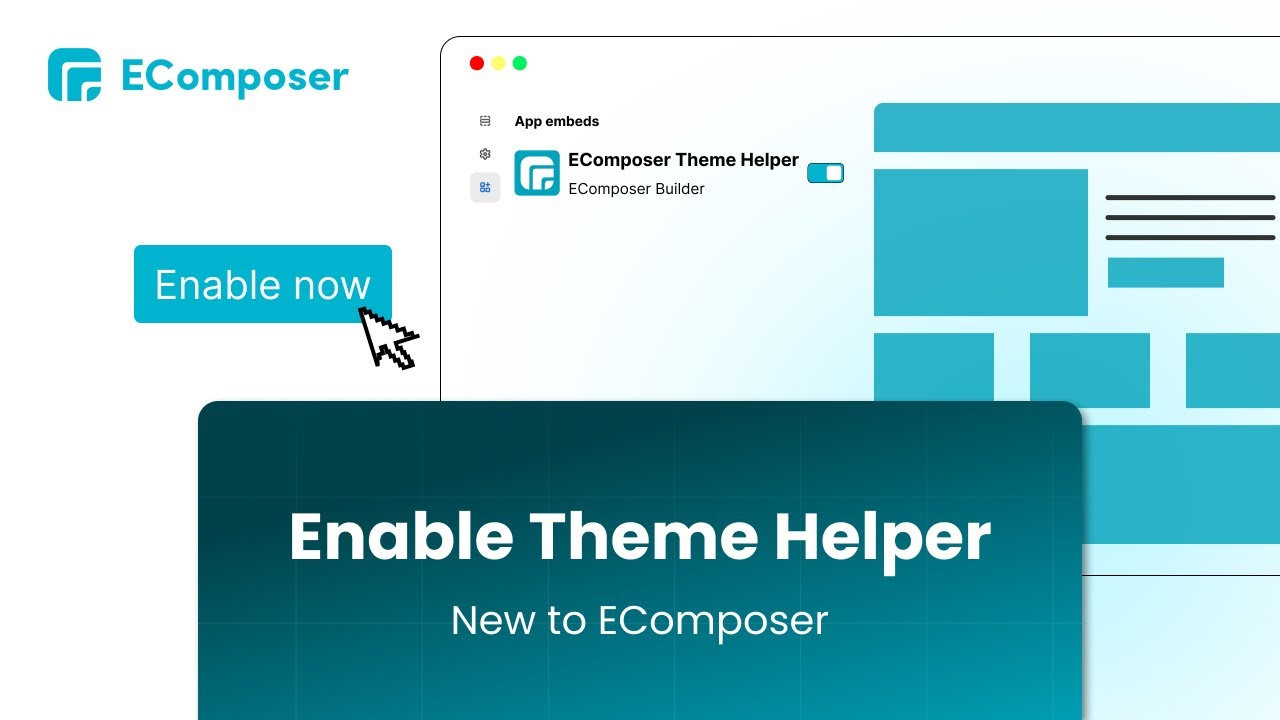 EComposer

App embeds

EComposer Theme Helper

EComposer Builder

Enable now

Enable Theme Helper

New to EComposer